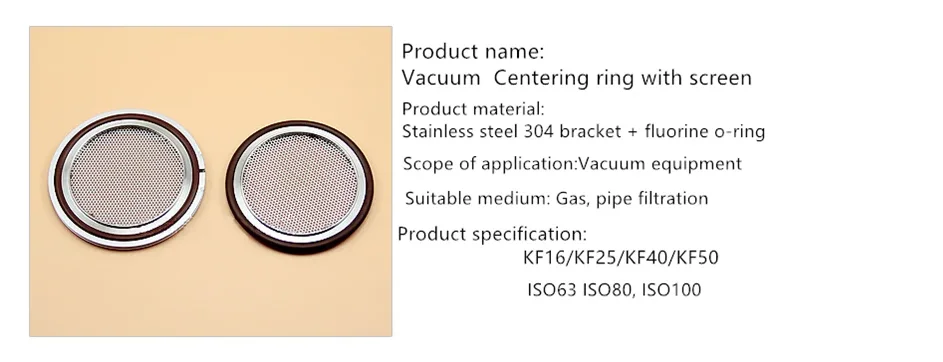 Product name:
Vacuum  Centering ring with screen

Product material:
Stainless steel 304 bracket + fluorine o-ring

Scope of application:Vacuum equipment

Suitable medium: Gas, pipe filtration

Product specification:
KF16/KF25/KF40/KF50

ISO63 ISO80, ISO100